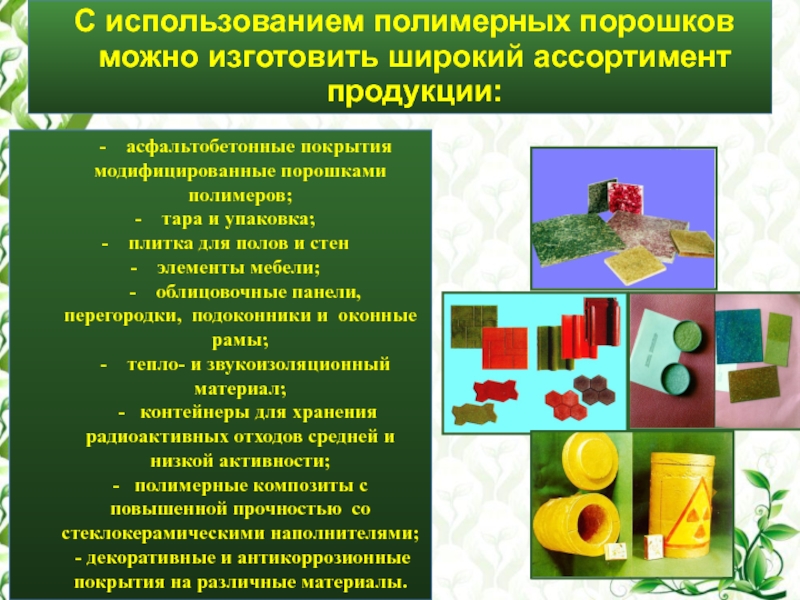 С использованием полимерных порошков можно изготовить широкий ассортимент продукции:

- асфальтобетонные покрытия модифицированные порошками полимеров;
- тара и упаковка;
- плитка для полов и стен
- элементы мебели;
- облицовочные панели, перегородки, подоконники и оконные рамы;
- тепло- и звукоизоляционный материал;
- контейнеры для хранения радиоактивных отходов средней и низкой активности;
- полимерные композиты с повышенной прочностью со стеклокерамическими наполнителями;
- декоративные и антикоррозионные покрытия на различные материалы.